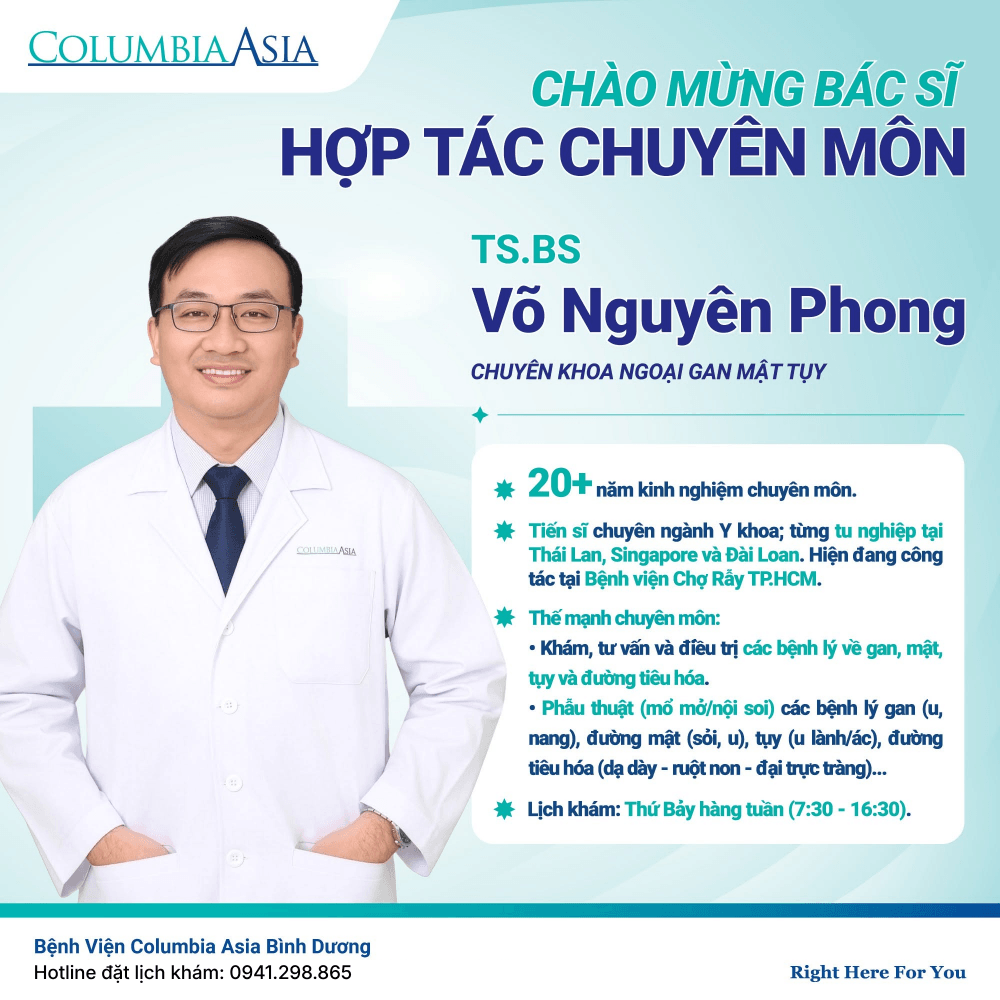 COLUMBIA ASIA

CHÀO MỪNG BÁC SĨ
HỢP TÁC CHUYÊN MÔN

TS.BS
Võ Nguyên Phong

CHUYÊN KHOA NGOẠI GAN MẬT TỤY

COLUMBIA ASIA

20+ năm kinh nghiệm chuyên môn.

Tiến sĩ chuyên ngành Y khoa; từng tu nghiệp tại Thái Lan, Singapore và Đài Loan. Hiện đang công tác tại Bệnh viện Chợ Rẫy TP.HCM.

Thế mạnh chuyên môn:
• Khám, tư vấn và điều trị các bệnh lý về gan, mật, tụy và đường tiêu hóa.
• Phẫu thuật (mổ mở/nội soi) các bệnh lý gan (u, nang), đường mật (sỏi, u), tụy (u lành/ác), đường tiêu hóa (dạ dày - ruột non - đại trực tràng)...

Lịch khám: Thứ Bảy hàng tuần (7:30 - 16:30).

Bệnh Viện Columbia Asia Bình Dương
Hotline đặt lịch khám: 0941.298.865

Right Here For You